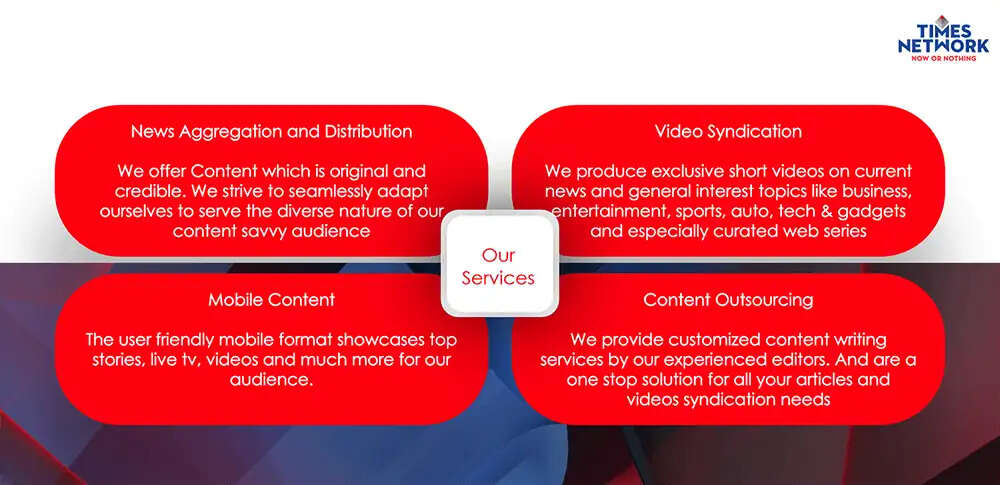 TIMES NETWORK
NOW OR NOTHING

News Aggregation and Distribution

We offer Content which is original and credible. We strive to seamlessly adapt ourselves to serve the diverse nature of our content savvy audience

Video Syndication

We produce exclusive short videos on current news and general interest topics like business, entertainment, sports, auto, tech & gadgets and especially curated web series

Our Services

Mobile Content

The user friendly mobile format showcases top stories, live tv, videos and much more for our audience.

Content Outsourcing

We provide customized content writing services by our experienced editors. And are a one stop solution for all your articles and videos syndication needs